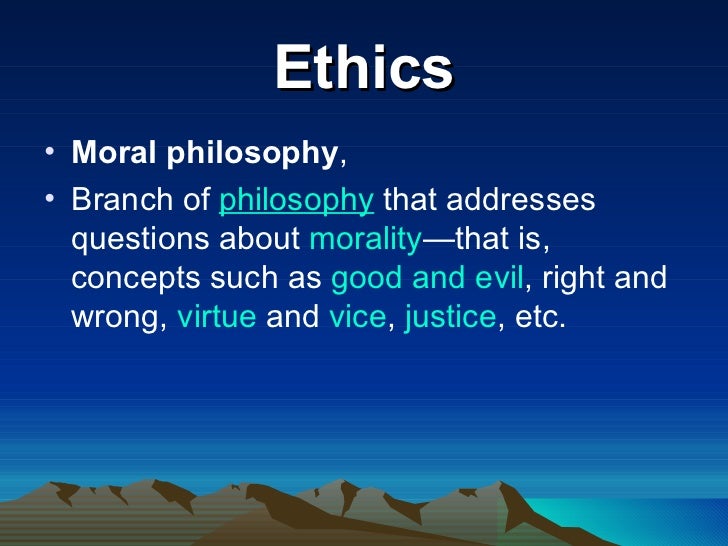 Ethics

• Moral philosophy,

• Branch of philosophy that addresses questions about morality—that is, concepts such as good and evil, right and wrong, virtue and vice, justice, etc.